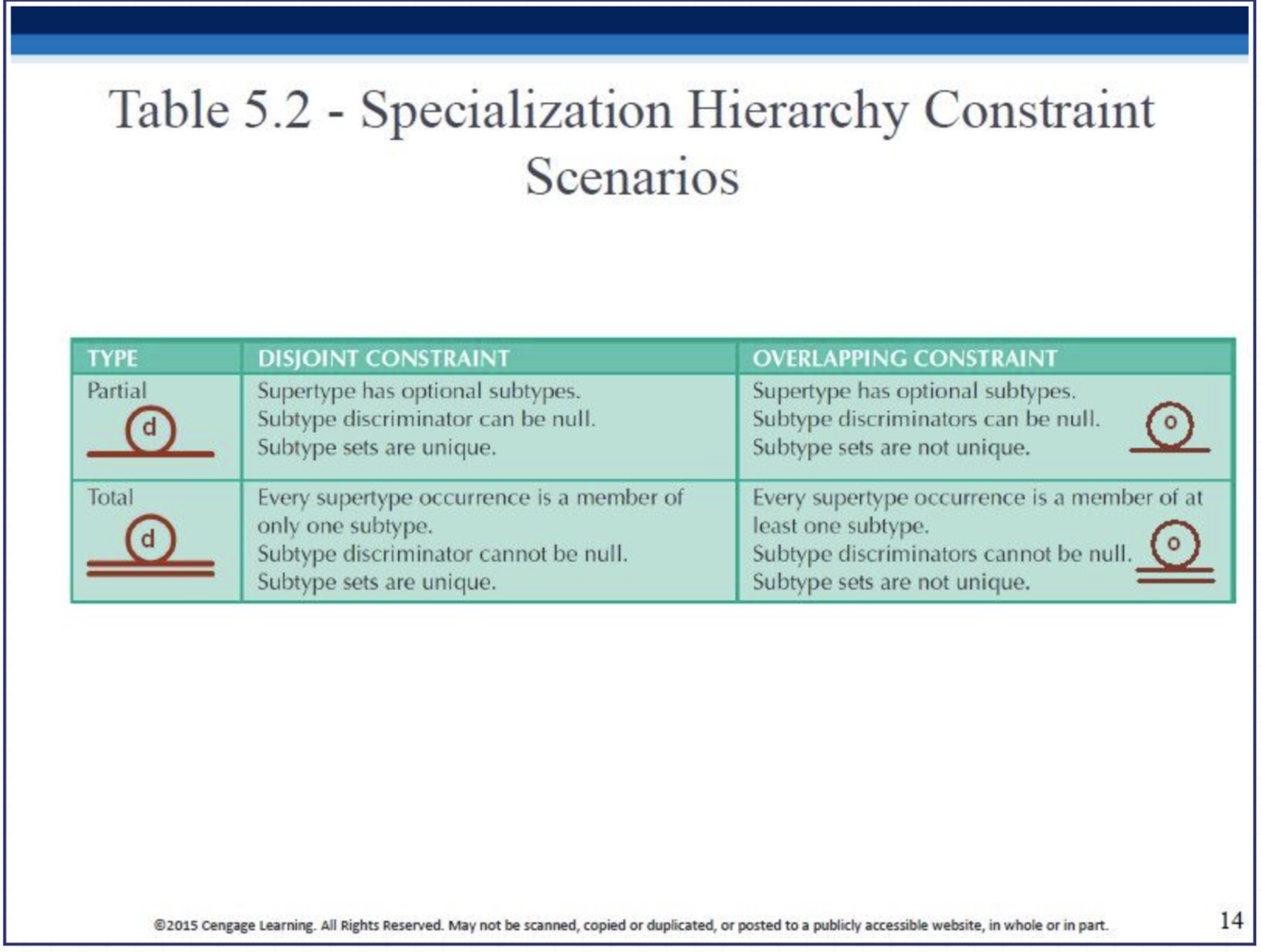 Table 5.2 - Specialization Hierarchy Constraint Scenarios

| TYPE | DISJOINT CONSTRAINT | OVERLAPPING CONSTRAINT |
|---|---|---|
| Partial d | Supertype has optional subtypes. Subtype discriminator can be null. Subtype sets are unique. | Supertype has optional subtypes. Subtype discriminators can be null. Subtype sets are not unique. o |
| Total d | Every supertype occurrence is a member of only one subtype. Subtype discriminator cannot be null. Subtype sets are unique. | Every supertype occurrence is a member of at least one subtype. Subtype discriminators cannot be null. Subtype sets are not unique. o |

©2015 Cengage Learning. All Rights Reserved. May not be scanned, copied or duplicated, or posted to a publicly accessible website, in whole or in part.

14